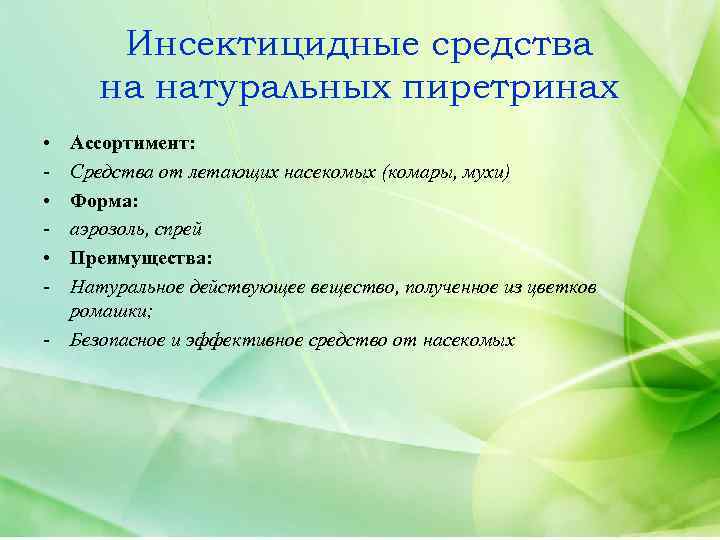 Инсектицидные средства на натуральных пиретринах

• Ассортимент:
- Средства от летающих насекомых (комары, мухи)
• Форма:
- аэрозоль, спрей
• Преимущества:
- Натуральное действующее вещество, полученное из цветков ромашки;
- Безопасное и эффективное средство от насекомых